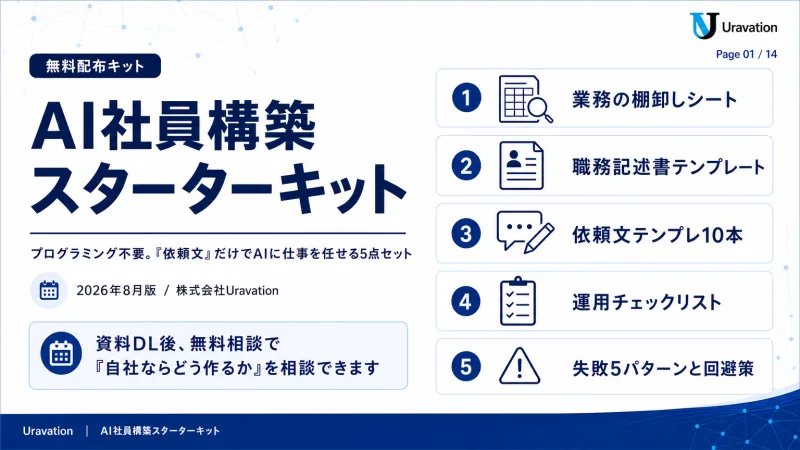 Uravation

Page 01 / 14

無料配布キット

AI社員構築
スターターキット

プログラミング不要。『依頼文』だけでAIに仕事を任せる5点セット

2026年8月版 / 株式会社Uravation

資料DL後、無料相談で
『自社ならどう作るか』を相談できます

1 業務の棚卸しシート

2 職務記述書テンプレート

3 依頼文テンプレ10本

4 運用チェックリスト

5 失敗5パターンと回避策

Uravation | AI社員構築スターターキット